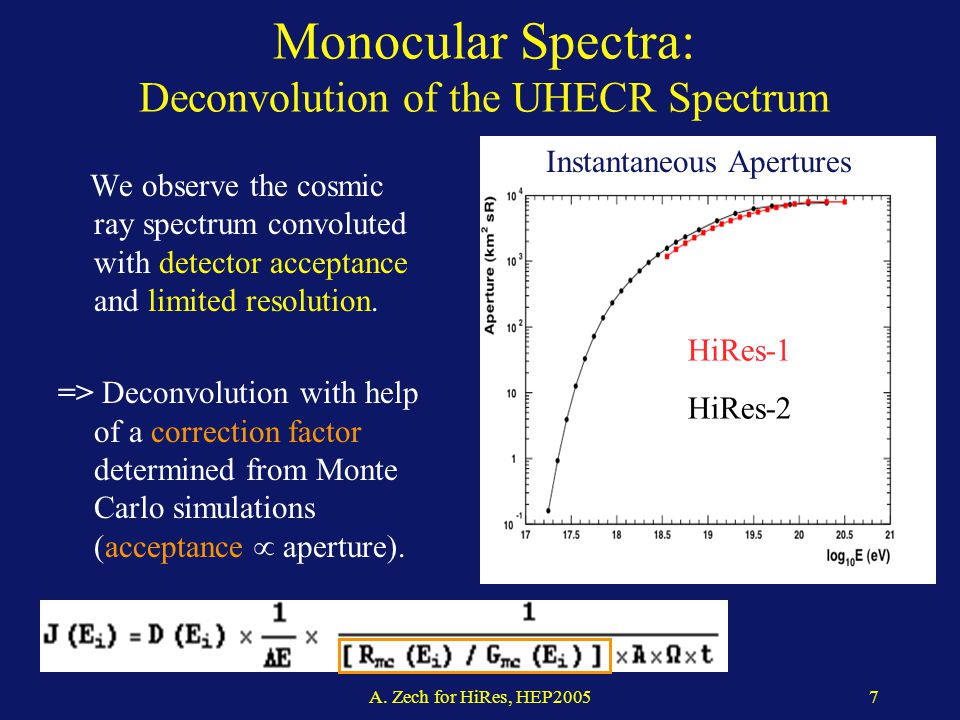 Monocular Spectra:
Deconvolution of the UHECR Spectrum

We observe the cosmic ray spectrum convoluted with detector acceptance and limited resolution.

=> Deconvolution with help of a correction factor determined from Monte Carlo simulations (acceptance $\propto$ aperture).

Instantaneous Apertures

Aperture (km$^2$ sR)

$10^4$
$10^3$
$10^2$
10
1
$10^{-1}$

17 17.5 18 18.5 19 19.5 20 20.5 21

$\log_{10}$E (eV)

HiRes-1

HiRes-2

$J(E_i) = D(E_i) \times \frac{1}{\Delta E} \times \frac{1}{[R_{mc}(E_i) / G_{mc}(E_i)] \times A \times \Omega \times t}$

A. Zech for HiRes, HEP2005

7